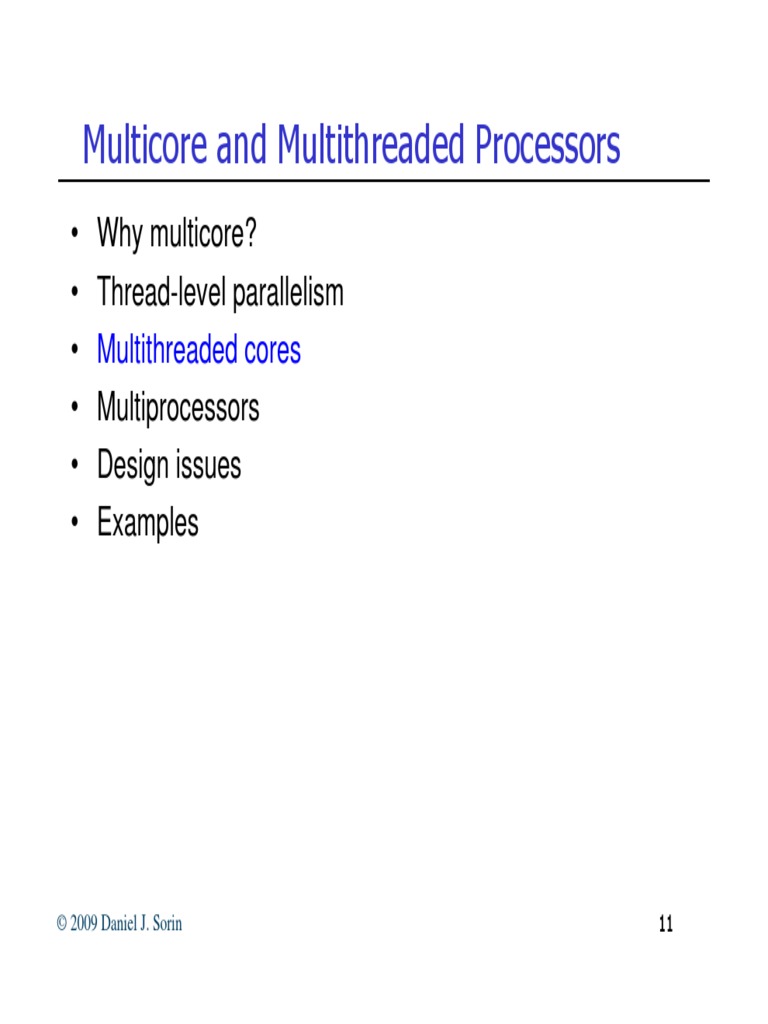 Multicore and Multithreaded Processors

• Why multicore?
• Thread-level parallelism
• Multithreaded cores
• Multiprocessors
• Design issues
• Examples

© 2009 Daniel J. Sorin

11